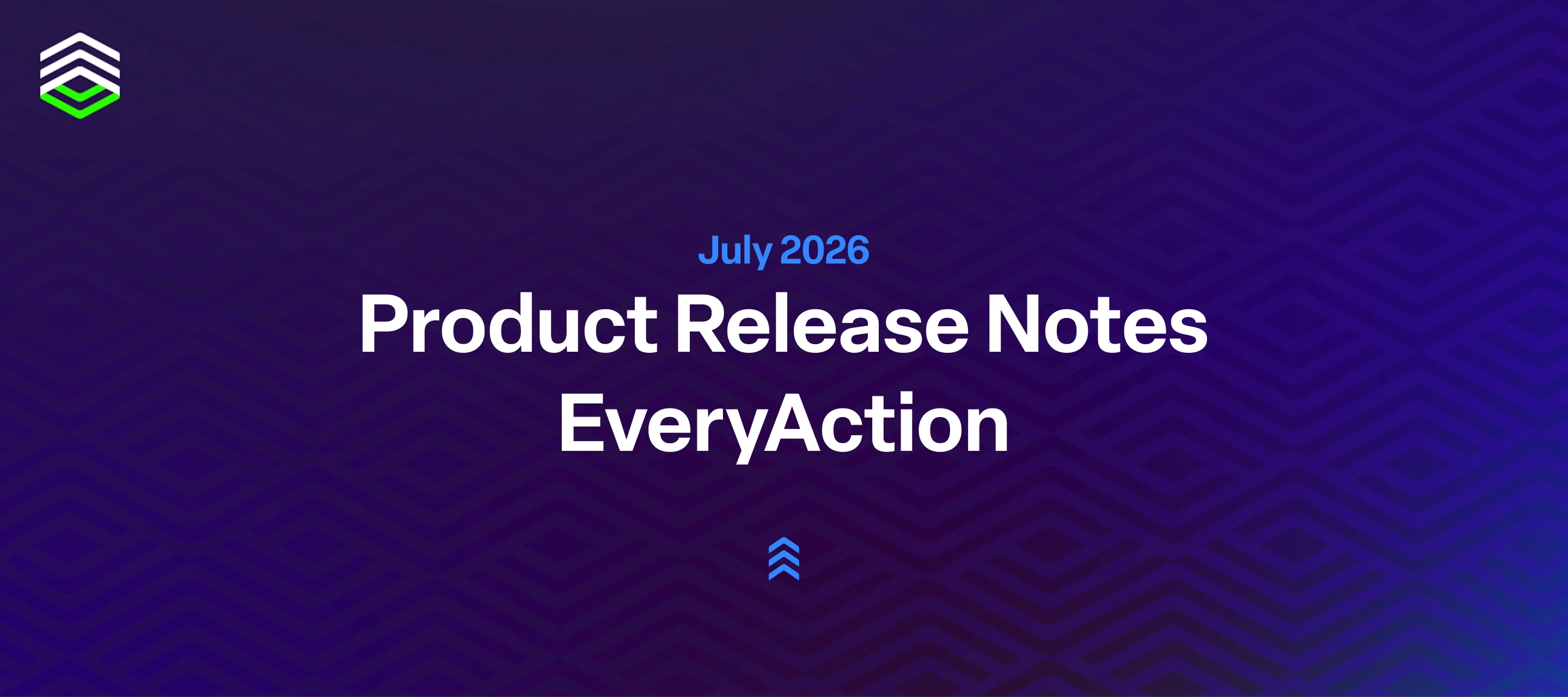 July 2026

Product Release Notes
EveryAction